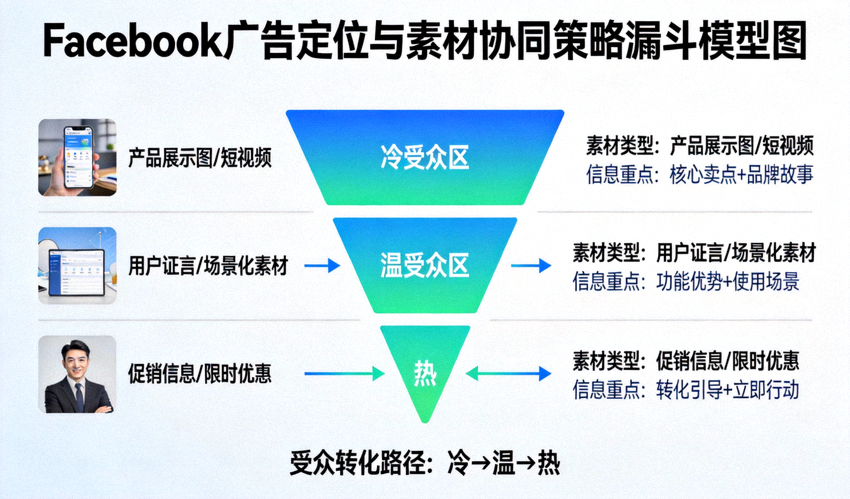 Facebook广告定位与素材协同策略漏斗模型图

产品展示图/短视频

冷受众区

素材类型：产品展示图/短视频
信息重点：核心卖点+品牌故事

用户证言/场景化素材

温受众区

素材类型：用户证言/场景化素材
信息重点：功能优势+使用场景

促销信息/限时优惠

热

素材类型：促销信息/限时优惠
信息重点：转化引导+立即行动

受众转化路径：冷→温→热